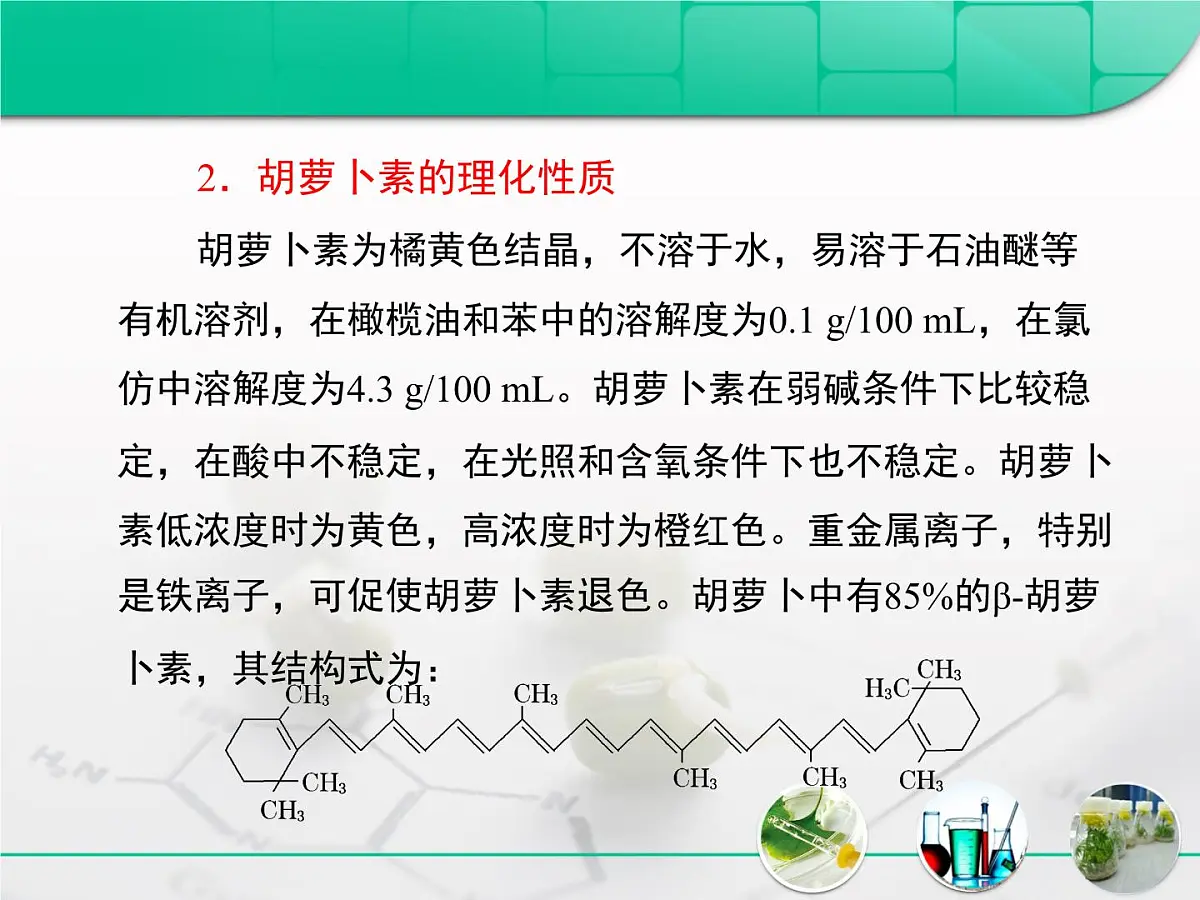 2．胡萝卜素的理化性质

胡萝卜素为橘黄色结晶，不溶于水，易溶于石油醚等有机溶剂，在橄榄油和苯中的溶解度为0.1 g/100 mL，在氯仿中溶解度为4.3 g/100 mL。胡萝卜素在弱碱条件下比较稳定，在酸中不稳定，在光照和含氧条件下也不稳定。胡萝卜素低浓度时为黄色，高浓度时为橙红色。重金属离子，特别是铁离子，可促使胡萝卜素退色。胡萝卜中有85%的β-胡萝卜素，其结构式为：

$CH_3$ $CH_3$ $CH_3$ $CH_3$ $H_3C$ $CH_3$ $CH_3$ $CH_3$ $CH_3$ $CH_3$